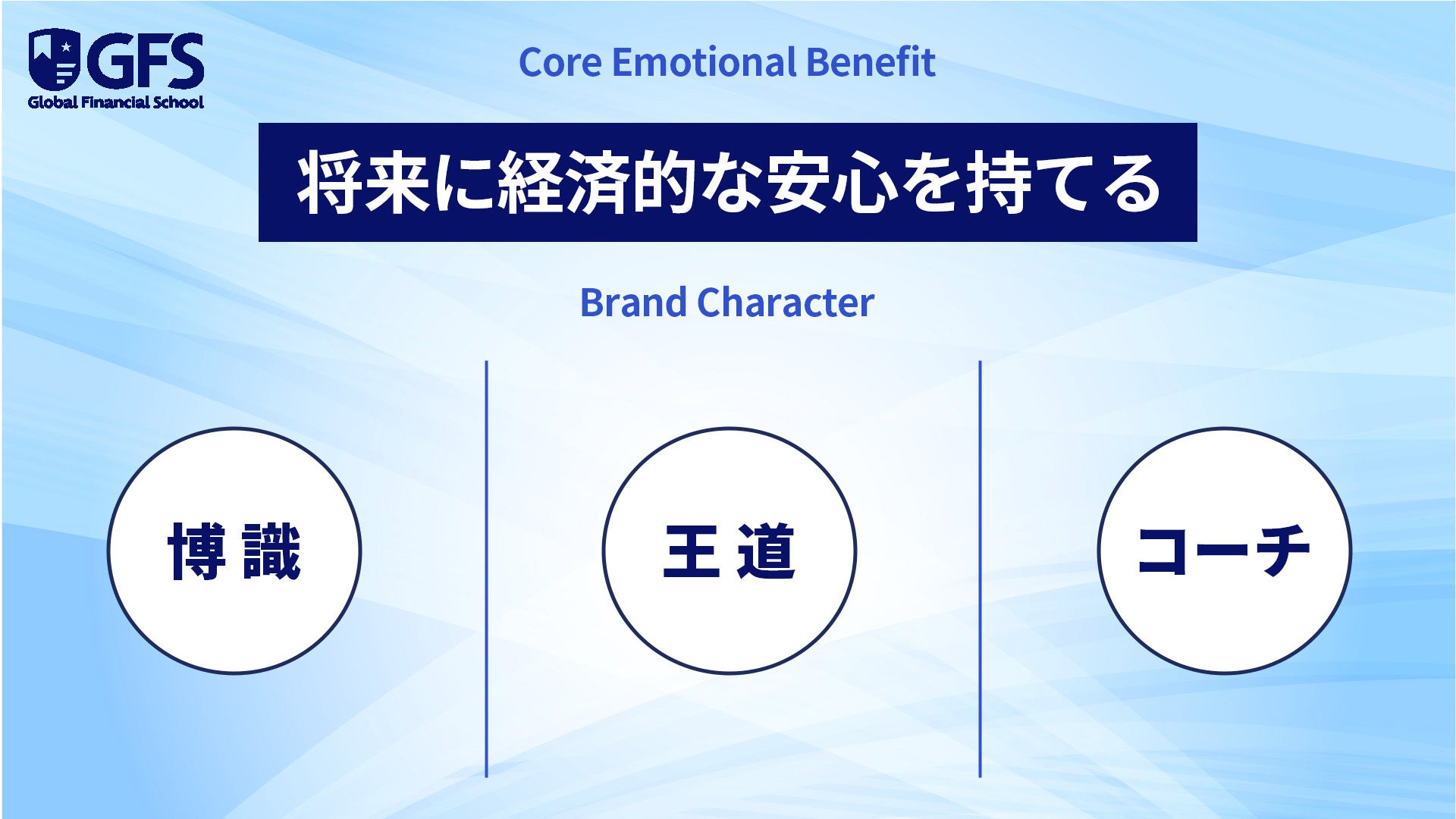 GFS
Global Financial School

Core Emotional Benefit

将来に経済的な安心を持てる

Brand Character

博 識

王 道

コーチ